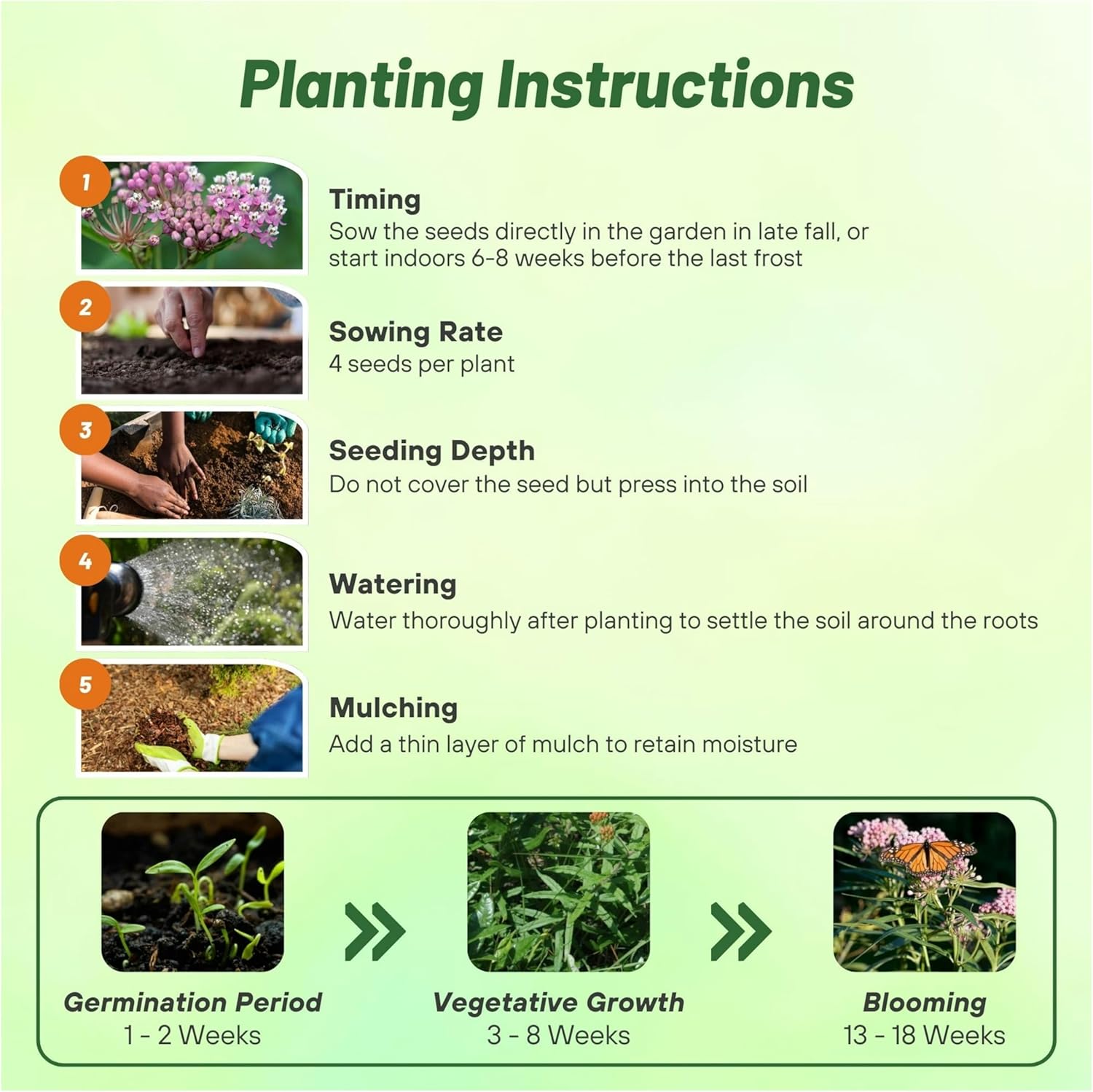 Planting Instructions

1
Timing
Sow the seeds directly in the garden in late fall, or start indoors 6-8 weeks before the last frost

2
Sowing Rate
4 seeds per plant

3
Seeding Depth
Do not cover the seed but press into the soil

4
Watering
Water thoroughly after planting to settle the soil around the roots

5
Mulching
Add a thin layer of mulch to retain moisture

Germination Period
1 - 2 Weeks

Vegetative Growth
3 - 8 Weeks

Blooming
13 - 18 Weeks